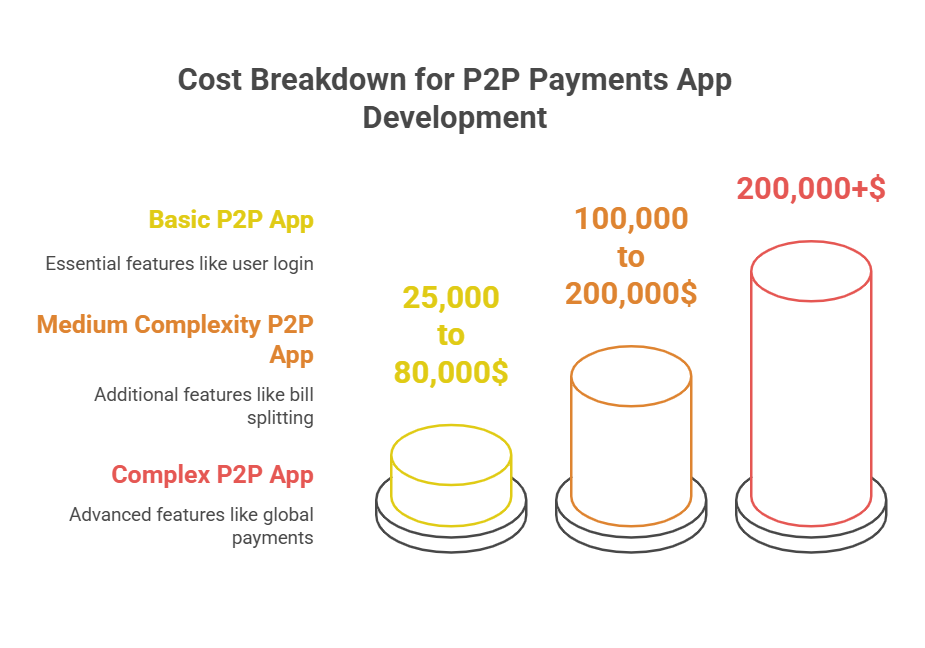 Cost Breakdown for P2P Payments App Development

Basic P2P App

Essential features like user login

Medium Complexity P2P App

Additional features like bill splitting

Complex P2P App

Advanced features like global payments

25,000 to 80,000$

100,000 to 200,000$

200,000+$